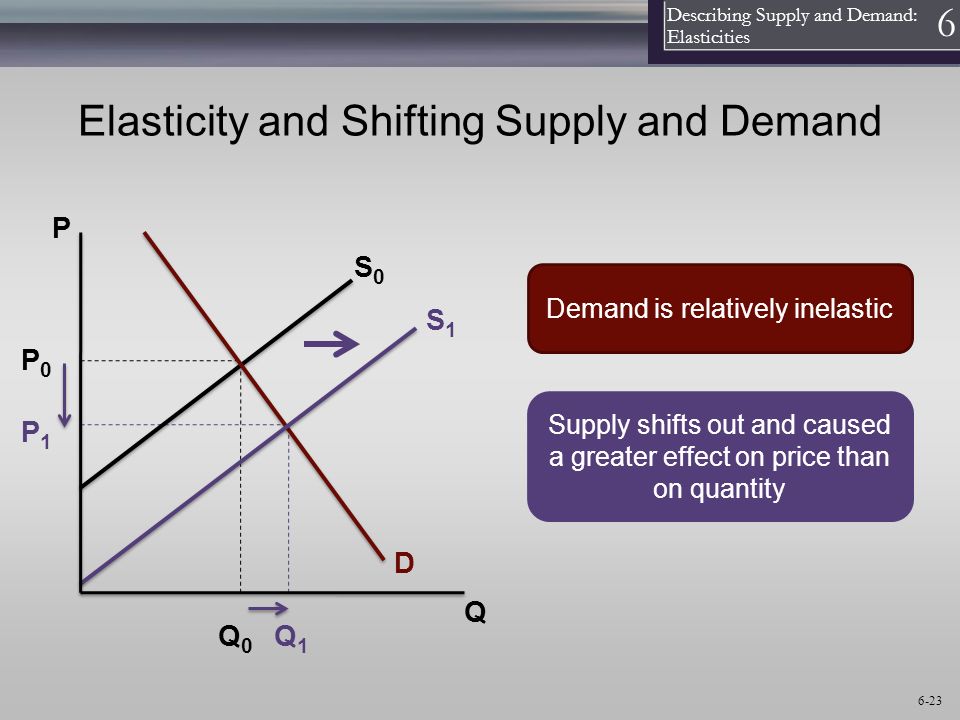 Describing Supply and Demand: Elasticities

6

Elasticity and Shifting Supply and Demand

P

$S_0$

$S_1$

$P_0$

$P_1$

D

Q

$Q_0$ $Q_1$

Demand is relatively inelastic

Supply shifts out and caused a greater effect on price than on quantity

6-23